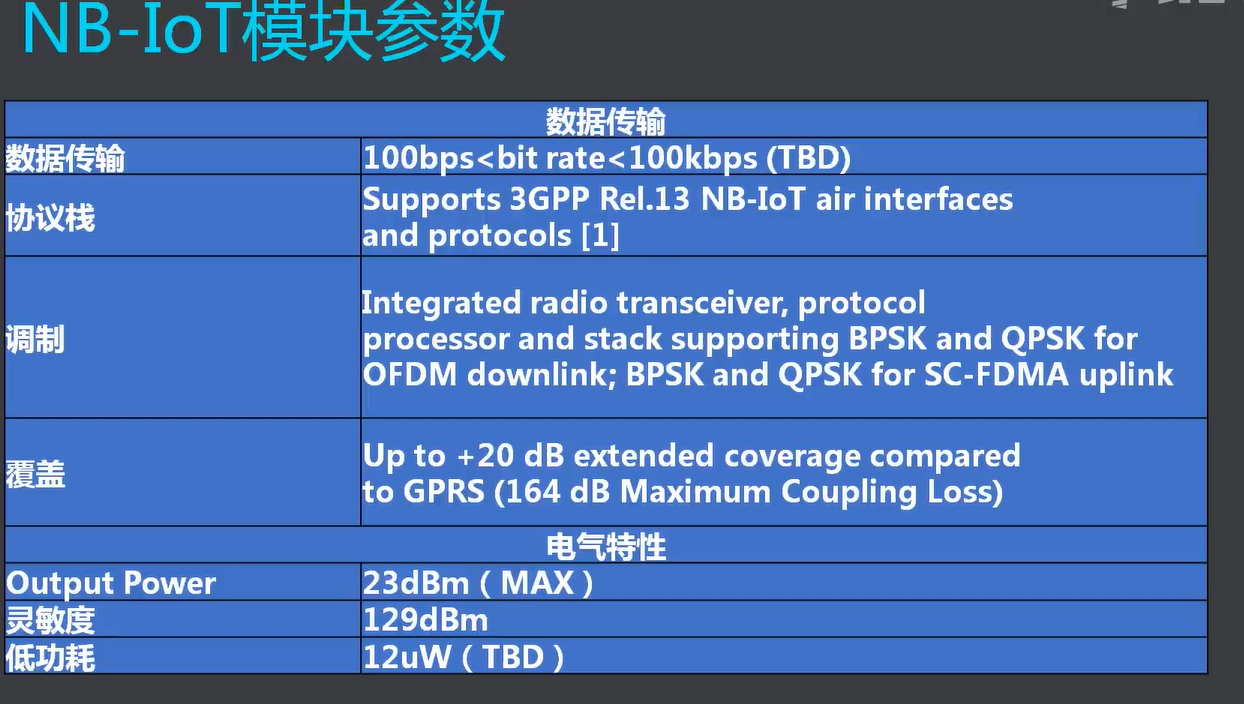 NB-IoT模块参数

| 数据传输 | |
|---|---|
| 数据传输 | 100bps<bit rate<100kbps (TBD) |
| 协议栈 | Supports 3GPP Rel.13 NB-IoT air interfaces and protocols [1] |
| 调制 | Integrated radio transceiver, protocol processor and stack supporting BPSK and QPSK for OFDM downlink; BPSK and QPSK for SC-FDMA uplink |
| 覆盖 | Up to +20 dB extended coverage compared to GPRS (164 dB Maximum Coupling Loss) |
| 电气特性 | |
| Output Power | 23dBm（MAX） |
| 灵敏度 | 129dBm |
| 低功耗 | 12uW（TBD） |